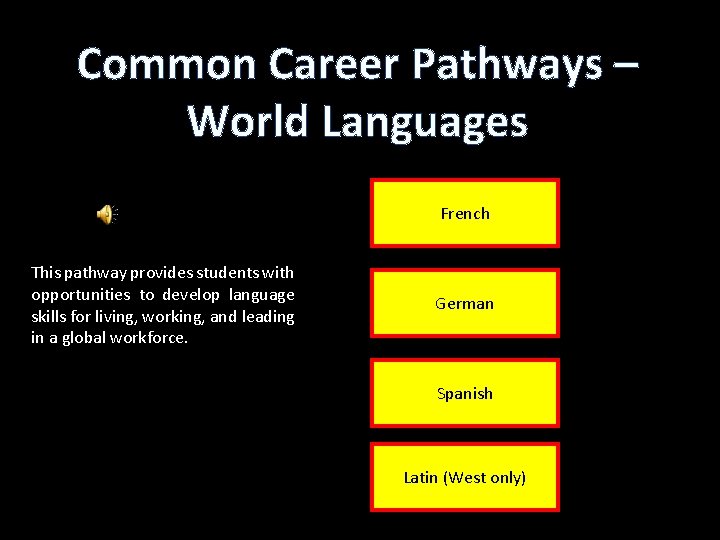 Common Career Pathways – World Languages

This pathway provides students with opportunities to develop language skills for living, working, and leading in a global workforce.

French

German

Spanish

Latin (West only)